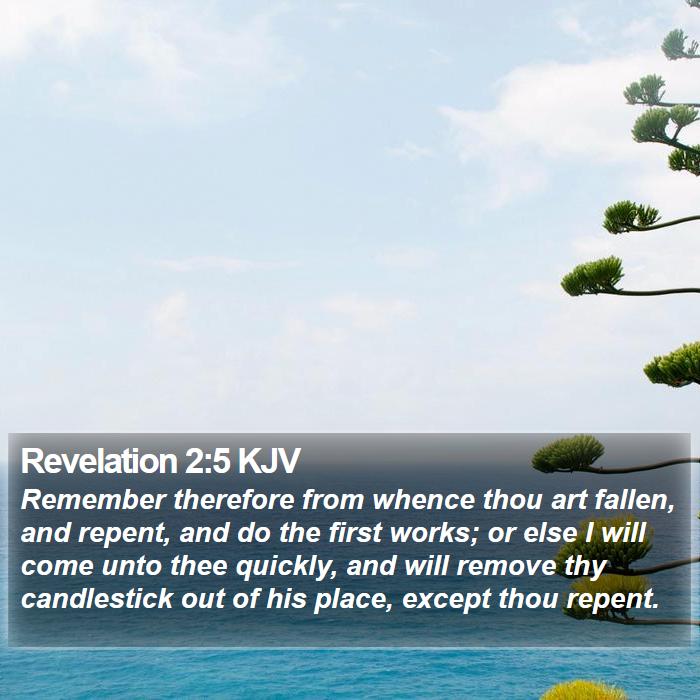 Revelation 2:5 KJV

Remember therefore from whence thou art fallen, and repent, and do the first works; or else I will come unto thee quickly, and will remove thy candlestick out of his place, except thou repent.